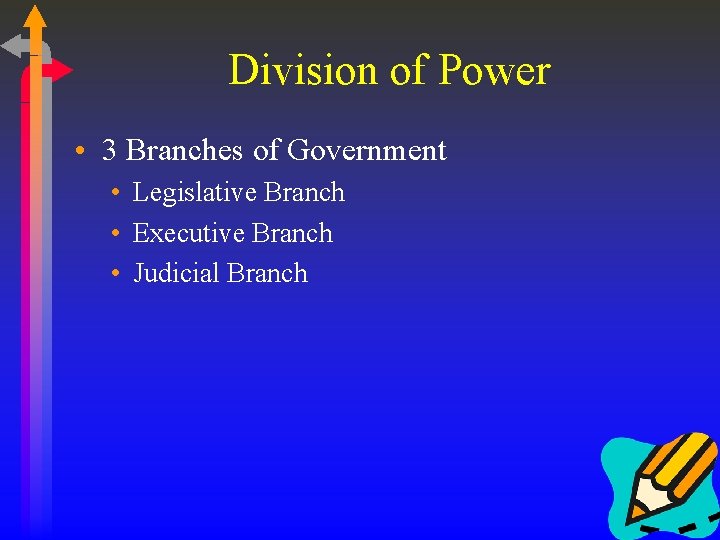 Division of Power

• 3 Branches of Government
  • Legislative Branch
  • Executive Branch
  • Judicial Branch